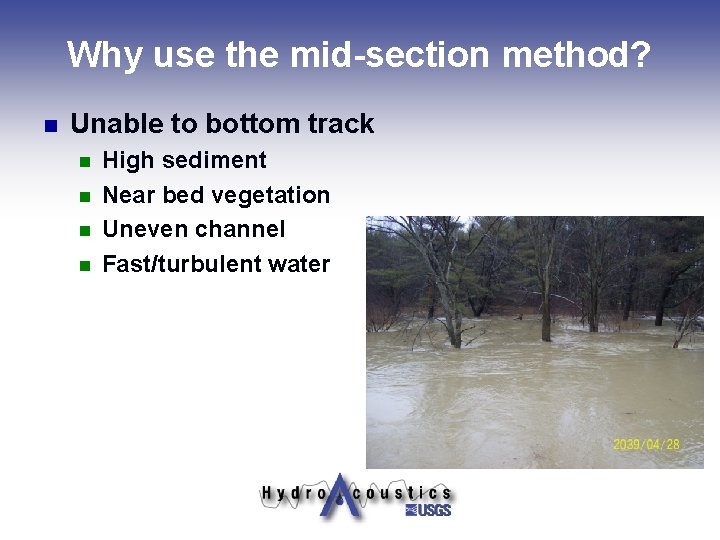 Why use the mid-section method?

Unable to bottom track

High sediment

Near bed vegetation

Uneven channel

Fast/turbulent water

2039/04/28

HydroAcoustics

USGS